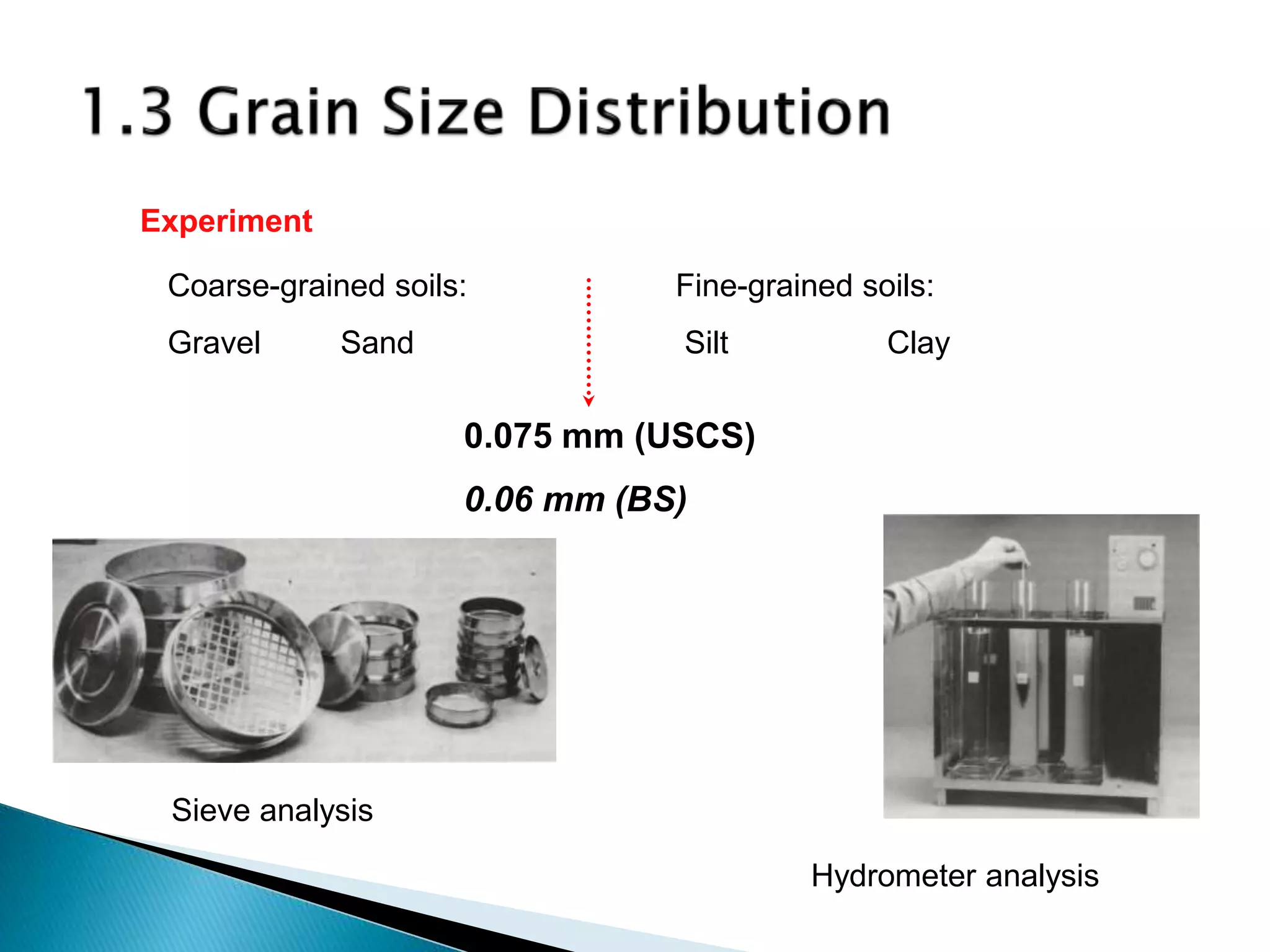 1.3 Grain Size Distribution

Experiment

Coarse-grained soils:

Gravel Sand

Fine-grained soils:

Silt Clay

0.075 mm (USCS)

0.06 mm (BS)

Sieve analysis

Hydrometer analysis